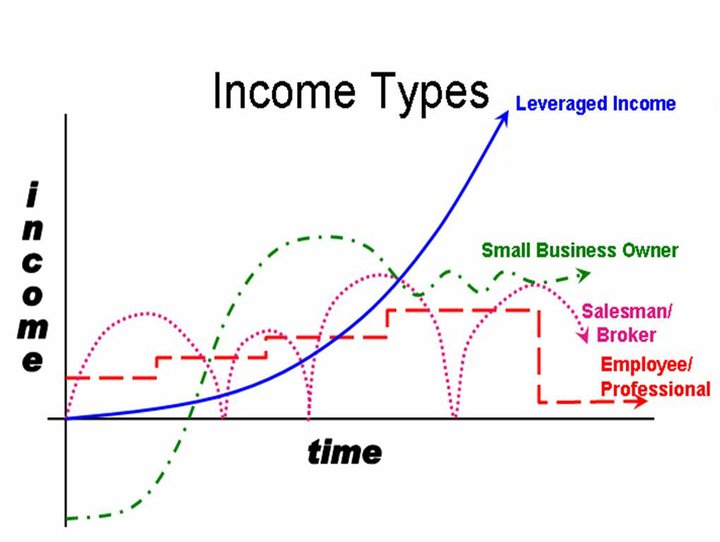 Income Types

Leveraged Income

income

Small Business Owner

Salesman/ Broker

Employee/ Professional

time